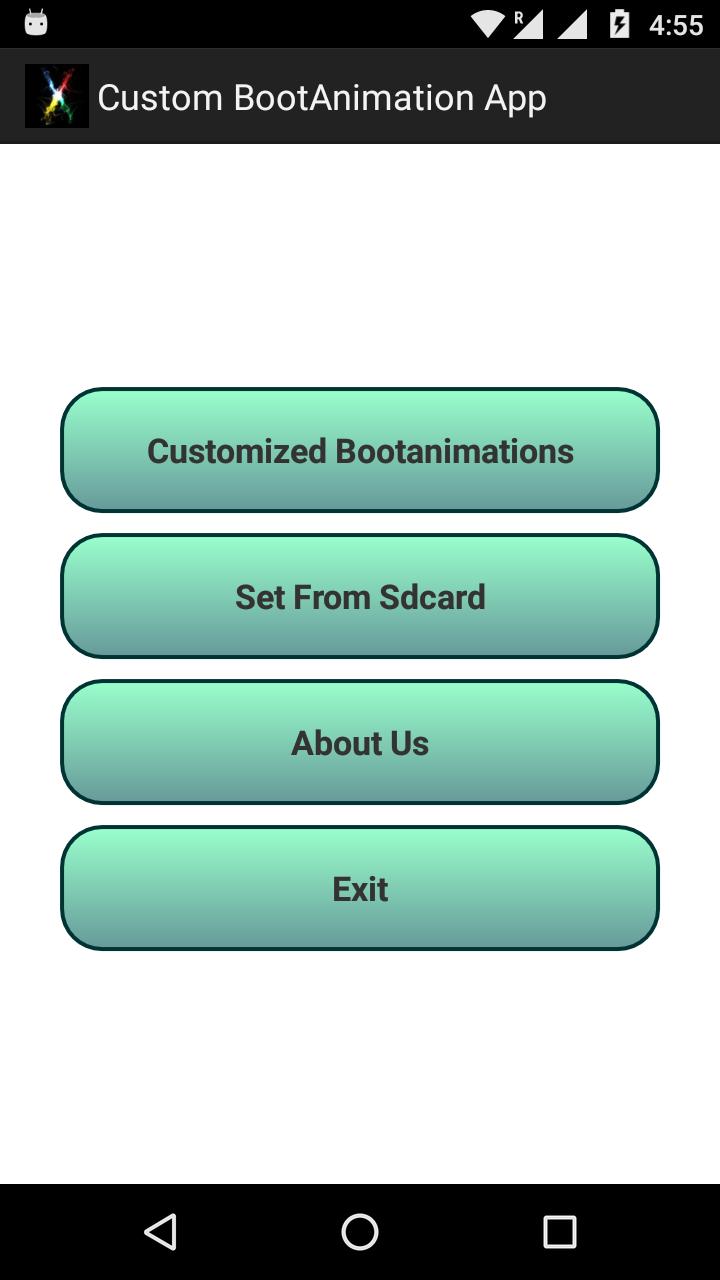 R 4:55

Custom BootAnimation App

Customized Bootanimations

Set From Sdcard

About Us

Exit